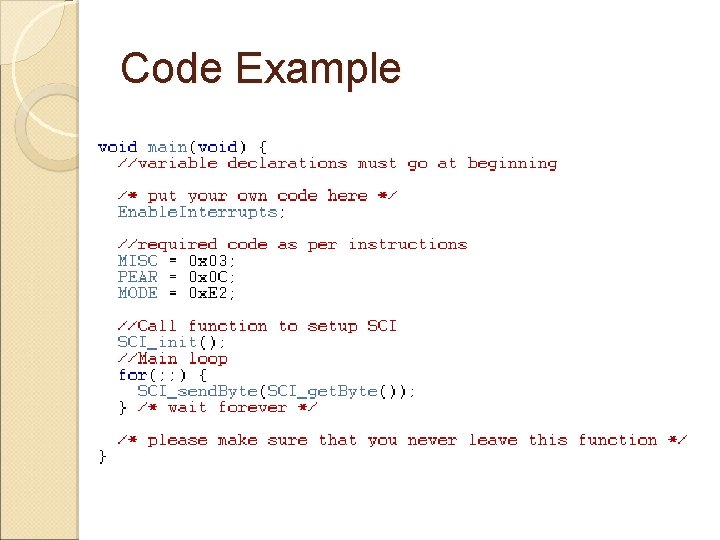 Code Example

void main(void) {
  //variable declarations must go at beginning

  /* put your own code here */
  EnableInterrupts;

  //required code as per instructions
  MISC = 0x03;
  PEAR = 0x0C;
  MODE = 0xE2;

  //Call function to setup SCI
  SCI_init();
  //Main loop
  for(;;) {
    SCI_sendByte(SCI_getByte());
  } /* wait forever */

  /* please make sure that you never leave this function */
}